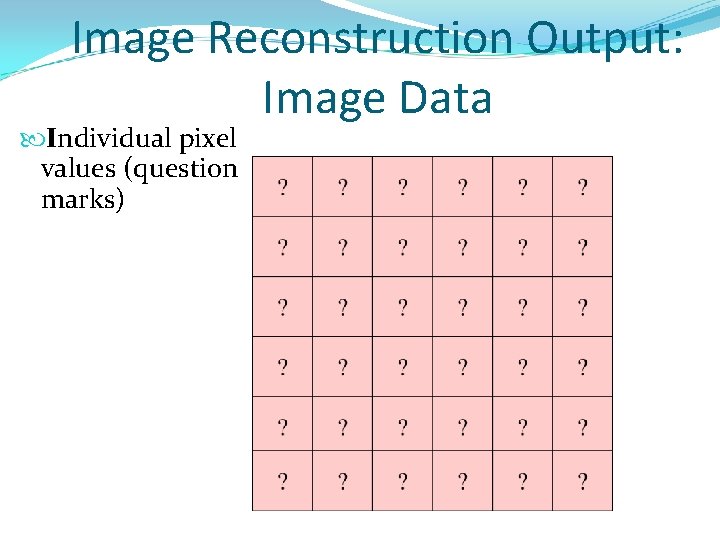 Image Reconstruction Output: Image Data

Individual pixel values (question marks)

| ? | ? | ? | ? | ? | ? |
|---|---|---|---|---|---|
| ? | ? | ? | ? | ? | ? |
| ? | ? | ? | ? | ? | ? |
| ? | ? | ? | ? | ? | ? |
| ? | ? | ? | ? | ? | ? |
| ? | ? | ? | ? | ? | ? |